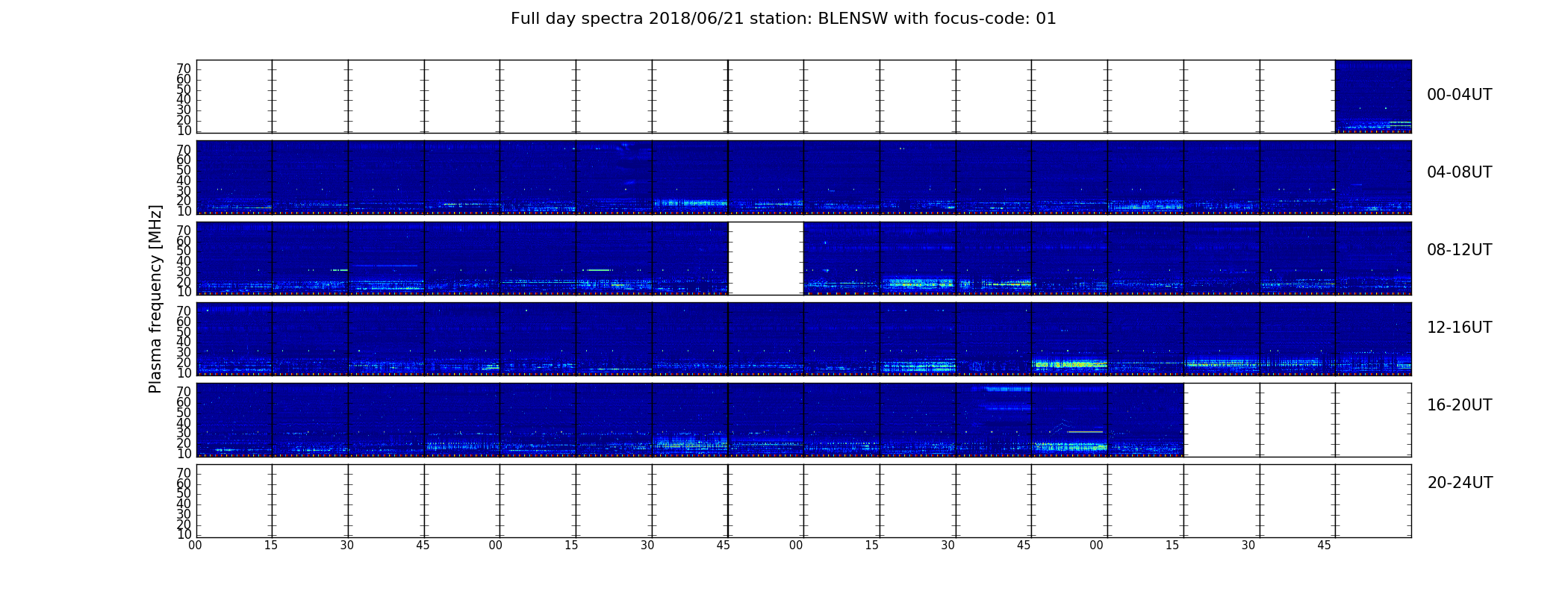 Full day spectra 2018/06/21 station: BLENSW with focus-code: 01

Plasma frequency [MHz]

70
60
50
40
30
20
10

00-04UT

70
60
50
40
30
20
10

04-08UT

70
60
50
40
30
20
10

08-12UT

70
60
50
40
30
20
10

12-16UT

70
60
50
40
30
20
10

16-20UT

70
60
50
40
30
20
10

20-24UT

00 15 30 45 00 15 30 45 00 15 30 45 00 15 30 45